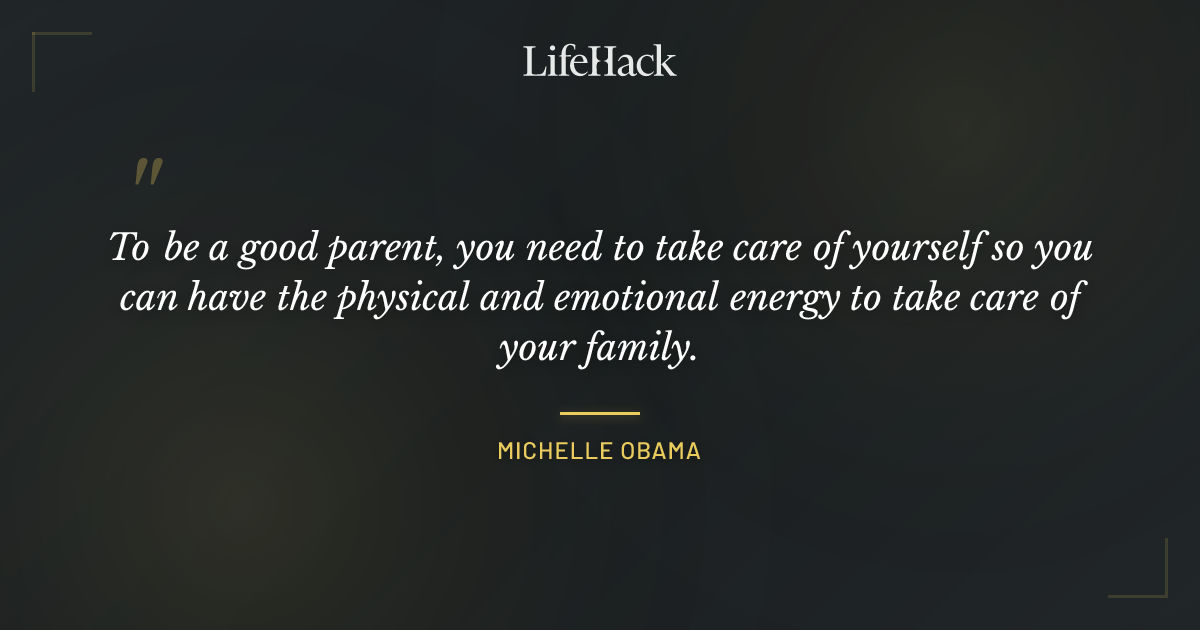 LifeHack

"

To be a good parent, you need to take care of yourself so you can have the physical and emotional energy to take care of your family.

MICHELLE OBAMA